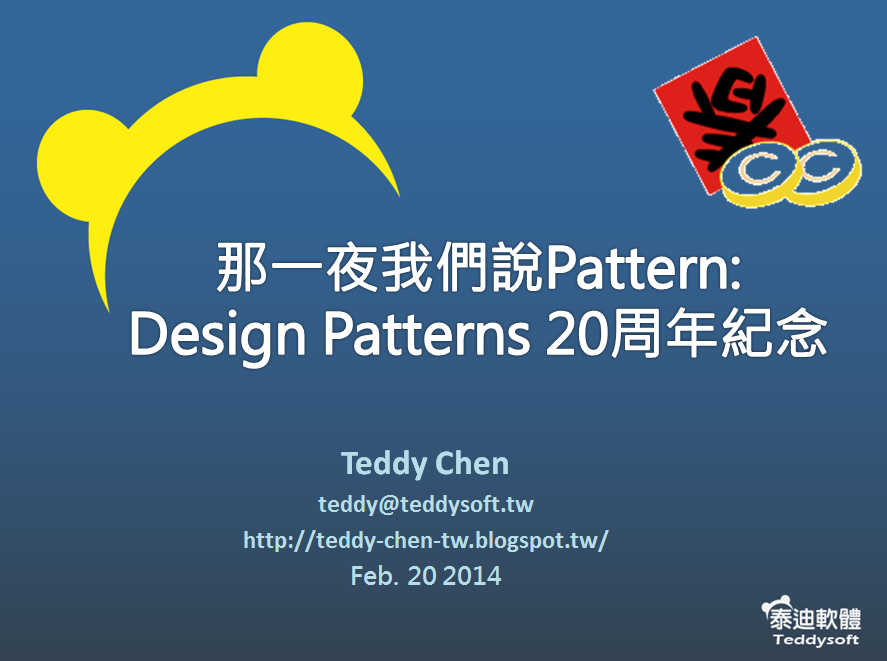 春

那一夜我們說Pattern: Design Patterns 20周年紀念

Teddy Chen

teddy@teddysoft.tw

http://teddy-chen-tw.blogspot.tw/

Feb. 20 2014

泰迪軟體
Teddysoft